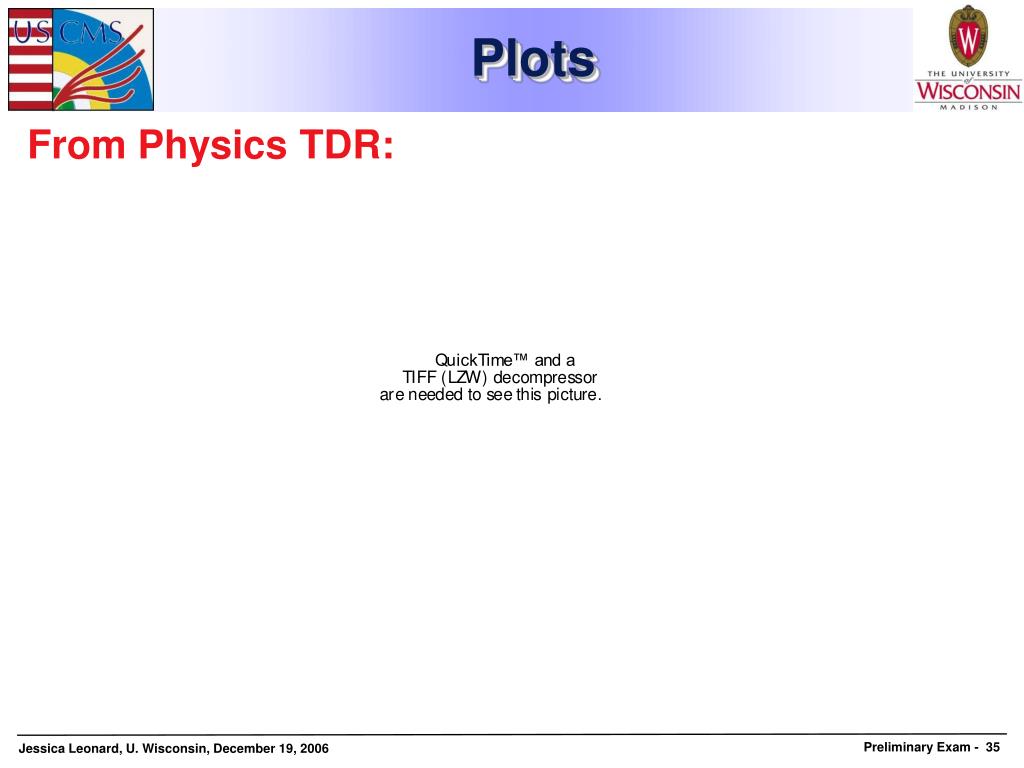 US CMS

Plots

THE UNIVERSITY of WISCONSIN MADISON

From Physics TDR:

QuickTime™ and a
TIFF (LZW) decompressor
are needed to see this picture.

Jessica Leonard, U. Wisconsin, December 19, 2006

Preliminary Exam - 35